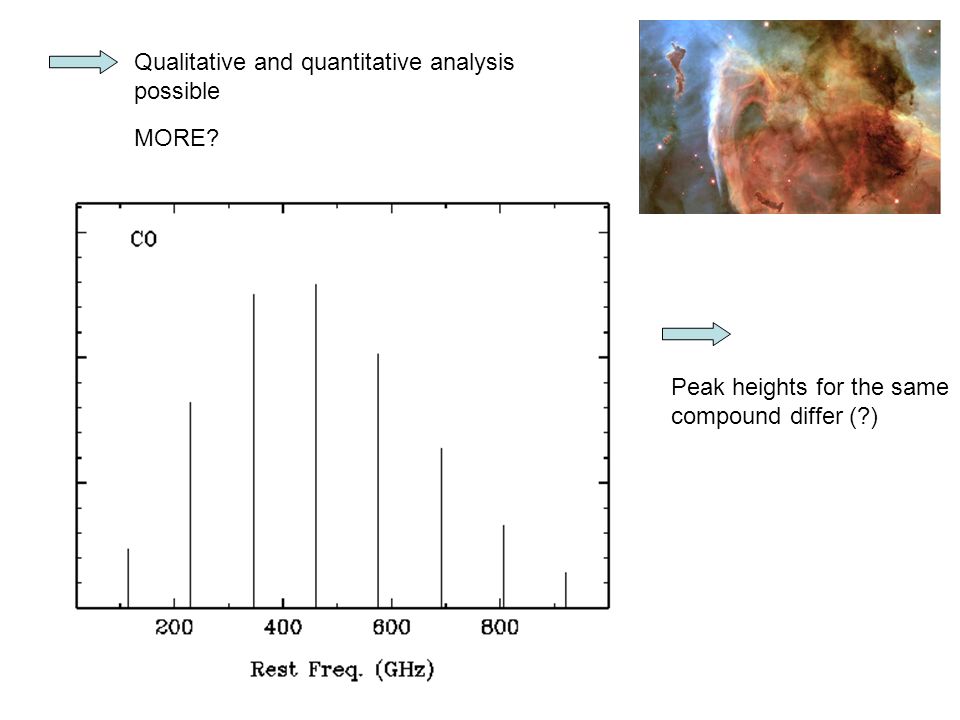 Qualitative and quantitative analysis possible

MORE?

CO

200 400 600 800

Rest Freq. (GHz)

Peak heights for the same compound differ (?)